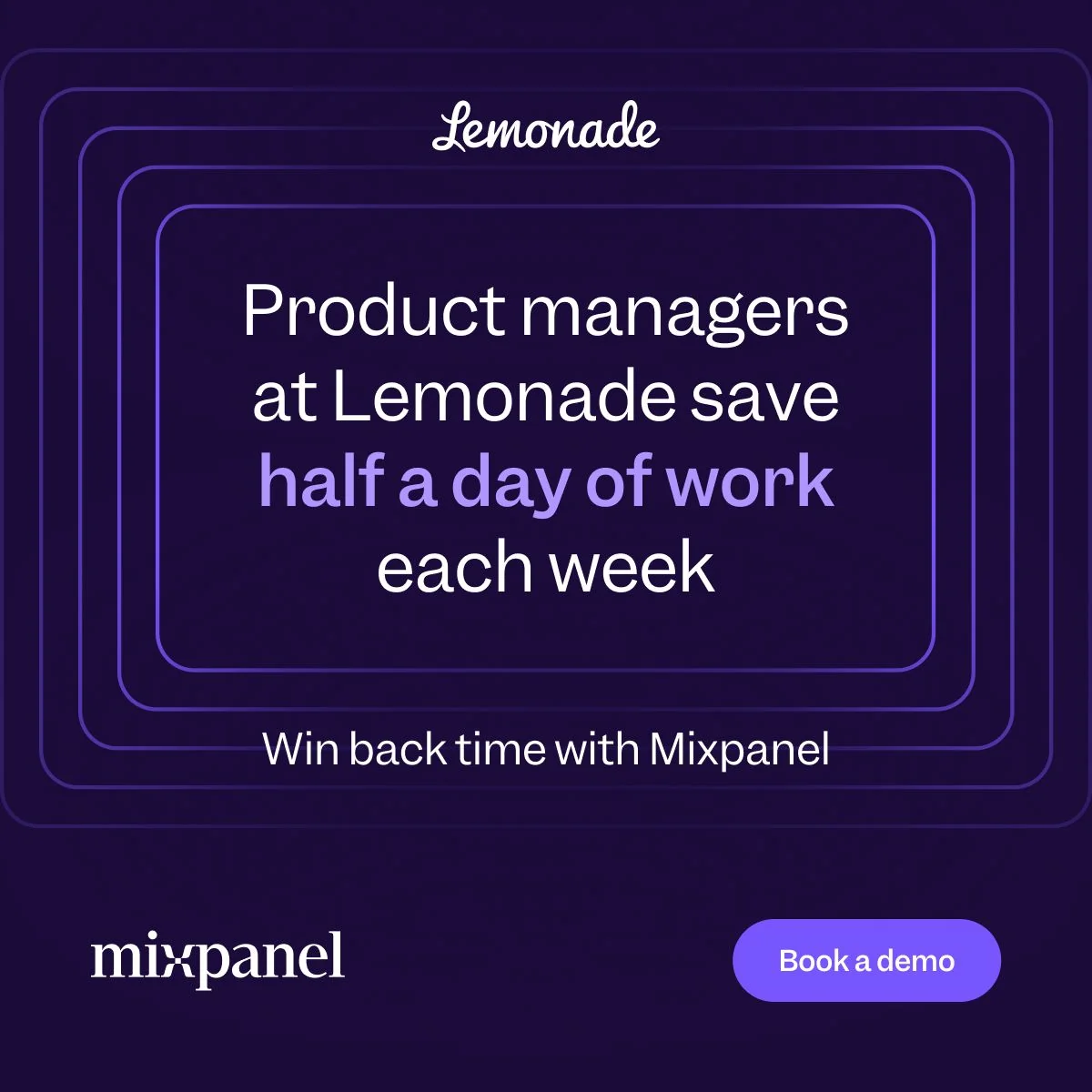 Lemonade

Product managers at Lemonade save half a day of work each week

Win back time with Mixpanel

mixpanel

Book a demo